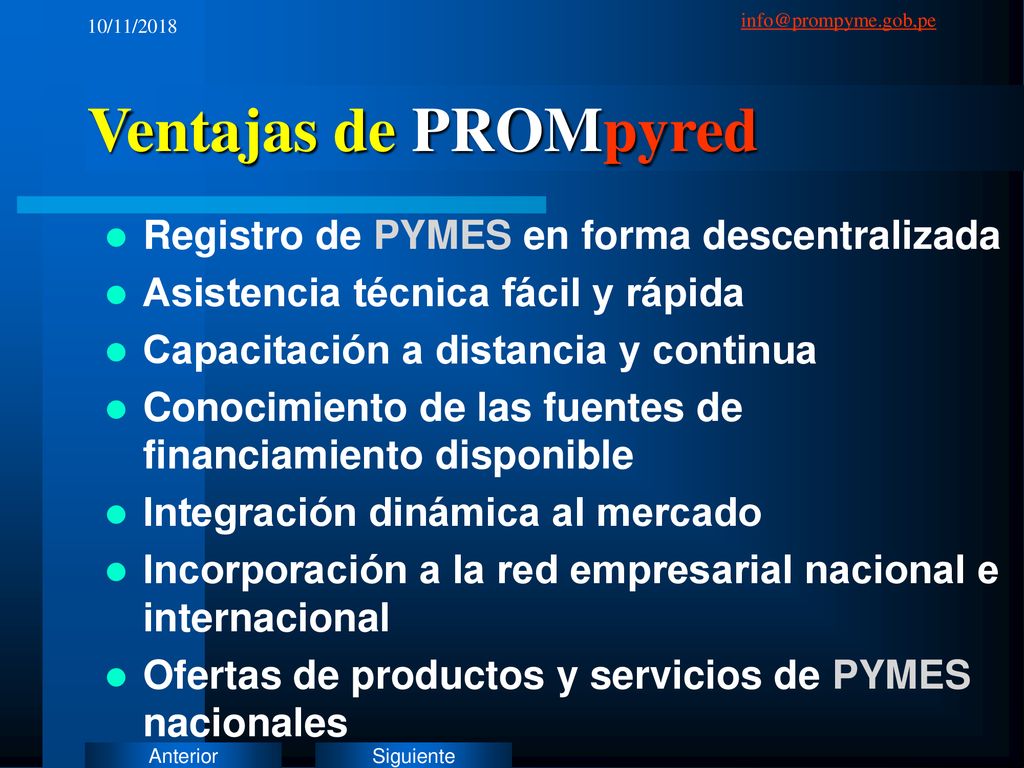 10/11/2018

info@prompyme.gob.pe

Ventajas de PROMpyred

- Registro de PYMES en forma descentralizada
- Asistencia técnica fácil y rápida
- Capacitación a distancia y continua
- Conocimiento de las fuentes de financiamiento disponible
- Integración dinámica al mercado
- Incorporación a la red empresarial nacional e internacional
- Ofertas de productos y servicios de PYMES nacionales

Anterior

Siguiente